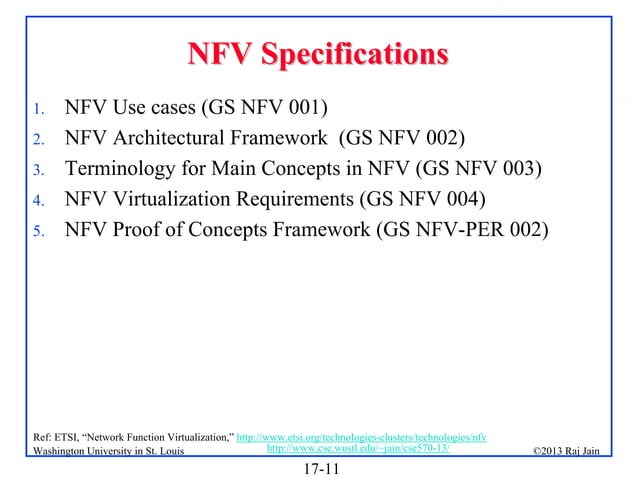 NFV Specifications

1. NFV Use cases (GS NFV 001)
2. NFV Architectural Framework (GS NFV 002)
3. Terminology for Main Concepts in NFV (GS NFV 003)
4. NFV Virtualization Requirements (GS NFV 004)
5. NFV Proof of Concepts Framework (GS NFV-PER 002)

Ref: ETSI, "Network Function Virtualization," http://www.etsi.org/technologies-clusters/technologies/nfv

Washington University in St. Louis http://www.cse.wustl.edu/~jain/cse570-13/ ©2013 Raj Jain

17-11